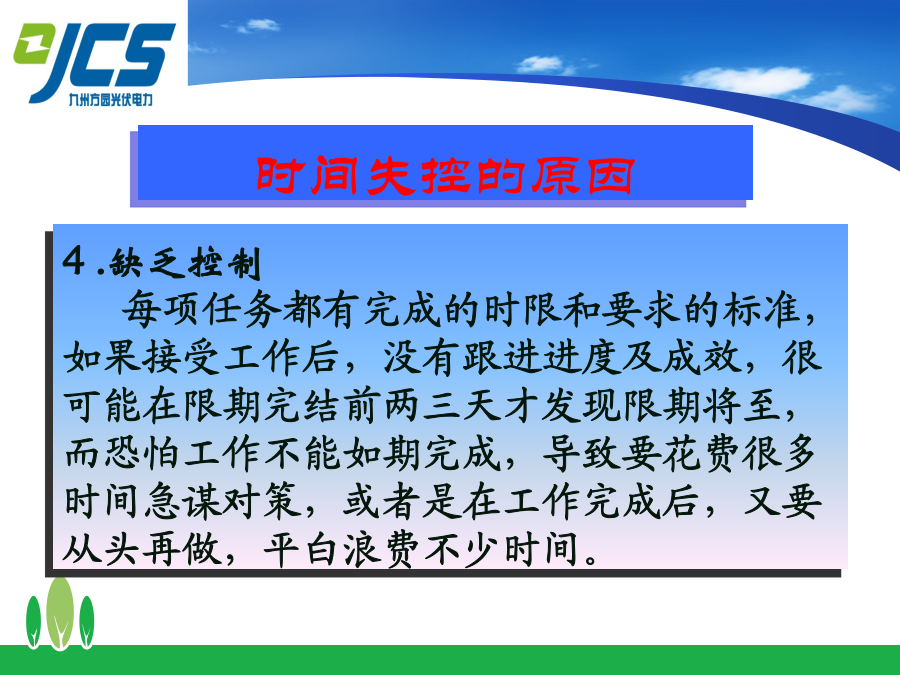 JCS
九州方园光伏电力

时间失控的原因

4.缺乏控制
每项任务都有完成的时限和要求的标准，如果接受工作后，没有跟进进度及成效，很可能在限期完结前两三天才发现限期将至，而恐怕工作不能如期完成，导致要花费很多时间急谋对策，或者是在工作完成后，又要从头再做，平白浪费不少时间。